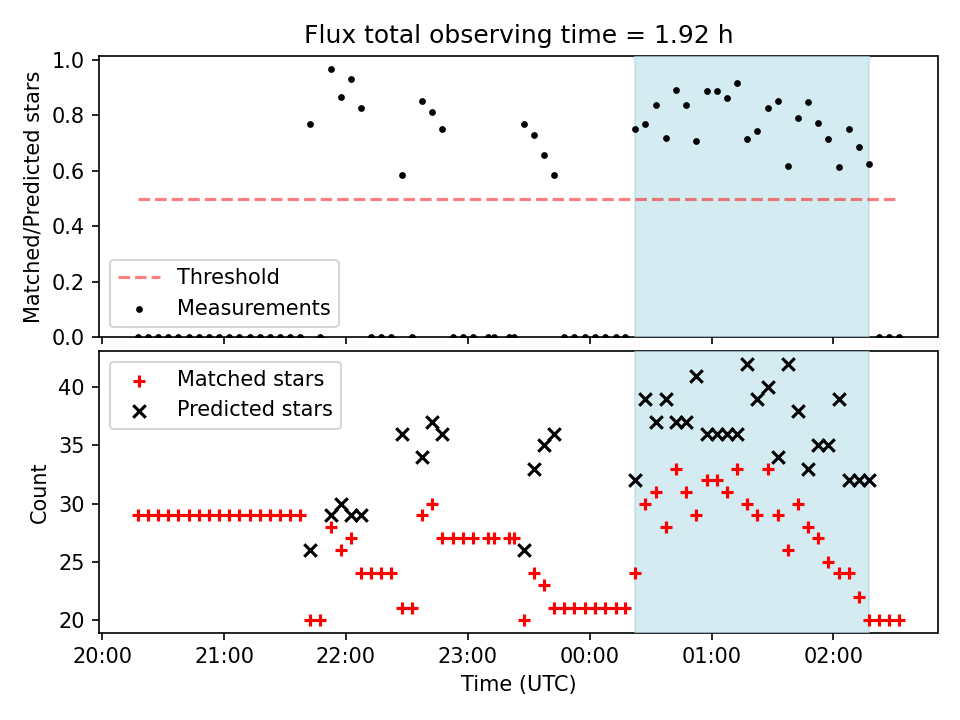 Flux total observing time = 1.92 h

Matched/Predicted stars

1.0
0.8
0.6
0.4
0.2
0.0

Threshold
Measurements

Count

40
35
30
25
20

Matched stars
Predicted stars

20:00
21:00
22:00
23:00
00:00
01:00
02:00

Time (UTC)